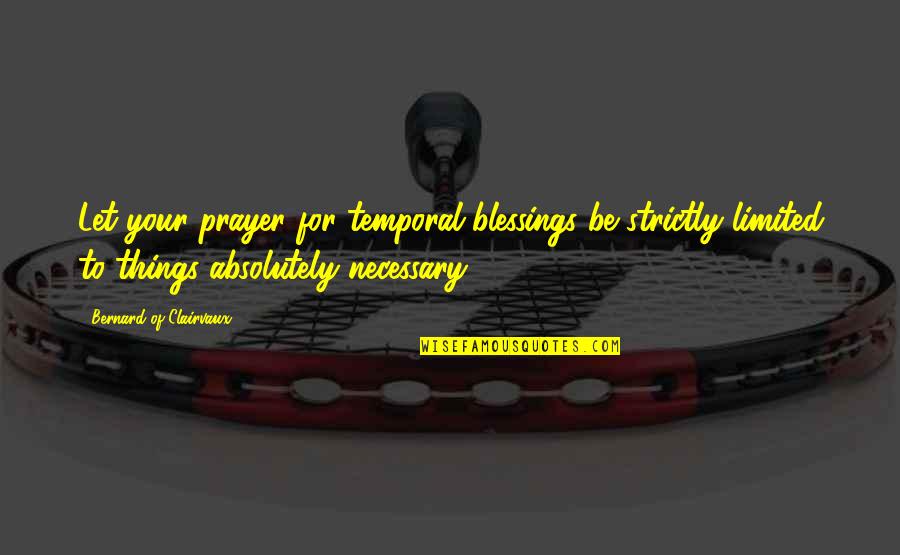 Let your prayer for temporal blessings be strictly limited to things absolutely necessary.

Bernard of Clairvaux

WISEFAMOUSQUOTES.COM